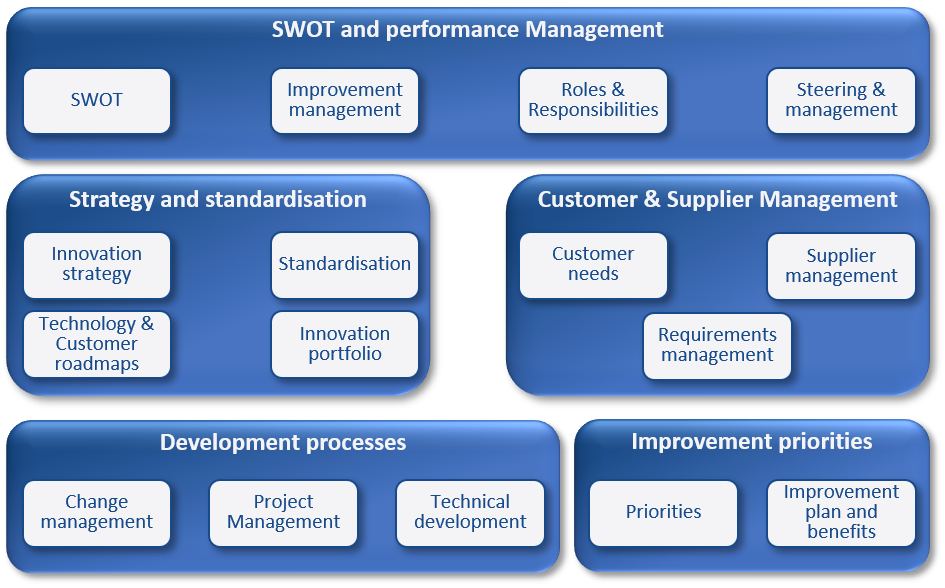 SWOT and performance Management

SWOT

Improvement management

Roles & Responsibilities

Steering & management

Strategy and standardisation

Innovation strategy

Standardisation

Technology & Customer roadmaps

Innovation portfolio

Customer & Supplier Management

Customer needs

Supplier management

Requirements management

Development processes

Change management

Project Management

Technical development

Improvement priorities

Priorities

Improvement plan and benefits